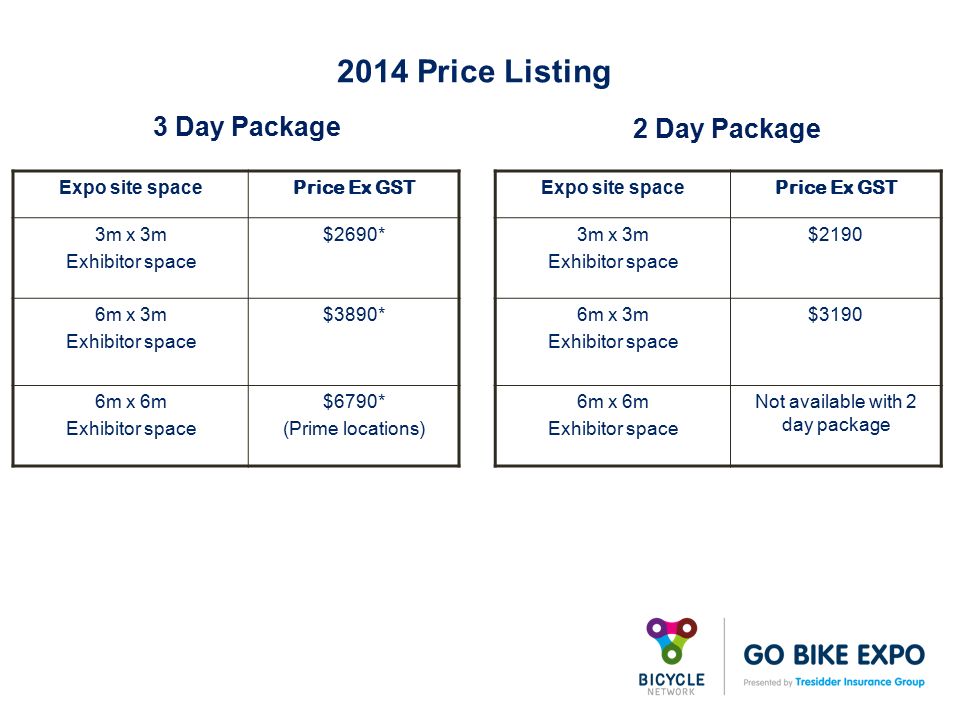 2014 Price Listing

3 Day Package

| Expo site space | Price Ex GST |
|---|---|
| 3m x 3m Exhibitor space | \$2690* |
| 6m x 3m Exhibitor space | \$3890* |
| 6m x 6m Exhibitor space | \$6790* (Prime locations) |

2 Day Package

| Expo site space | Price Ex GST |
|---|---|
| 3m x 3m Exhibitor space | \$2190 |
| 6m x 3m Exhibitor space | \$3190 |
| 6m x 6m Exhibitor space | Not available with 2 day package |

BICYCLE NETWORK

GO BIKE EXPO
Presented by Tresidder Insurance Group